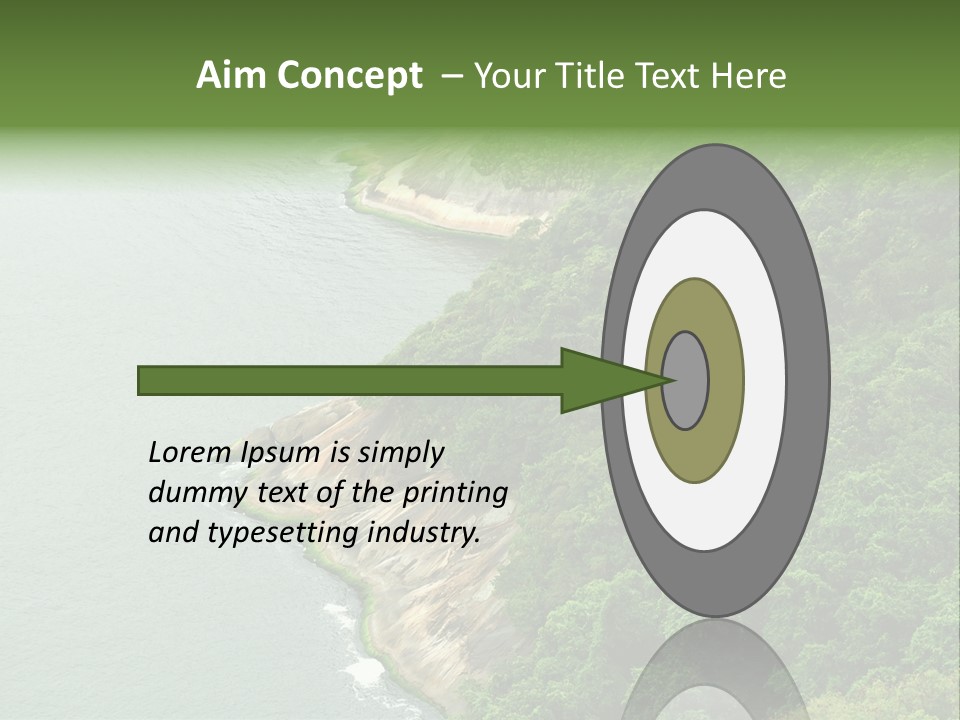 Aim Concept – Your Title Text Here

Lorem Ipsum is simply dummy text of the printing and typesetting industry.